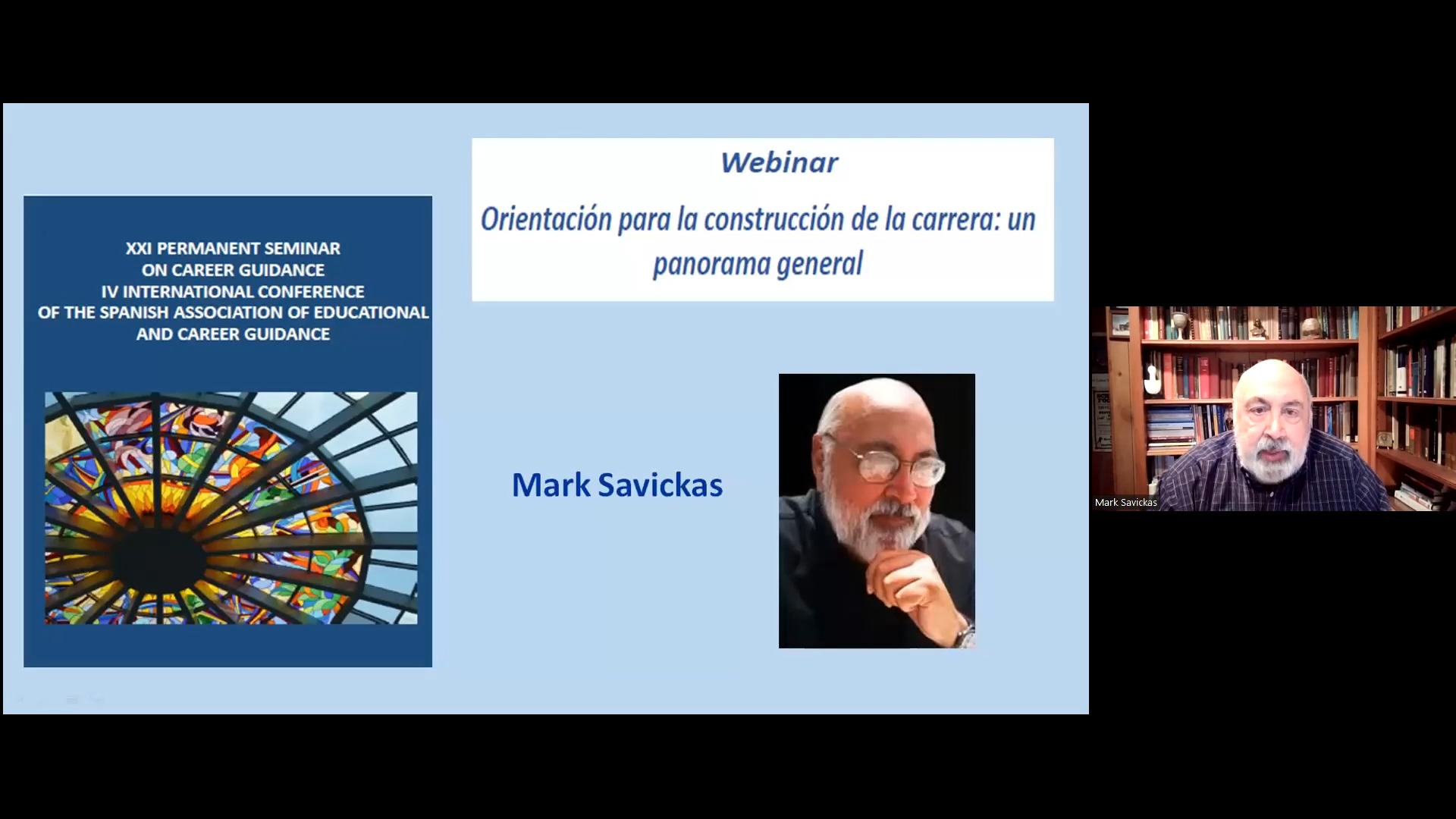 XXI PERMANENT SEMINAR
ON CAREER GUIDANCE
IV INTERNATIONAL CONFERENCE
OF THE SPANISH ASSOCIATION OF EDUCATIONAL
AND CAREER GUIDANCE

Webinar

Orientación para la construcción de la carrera: un panorama general

Mark Savickas

Mark Savickas